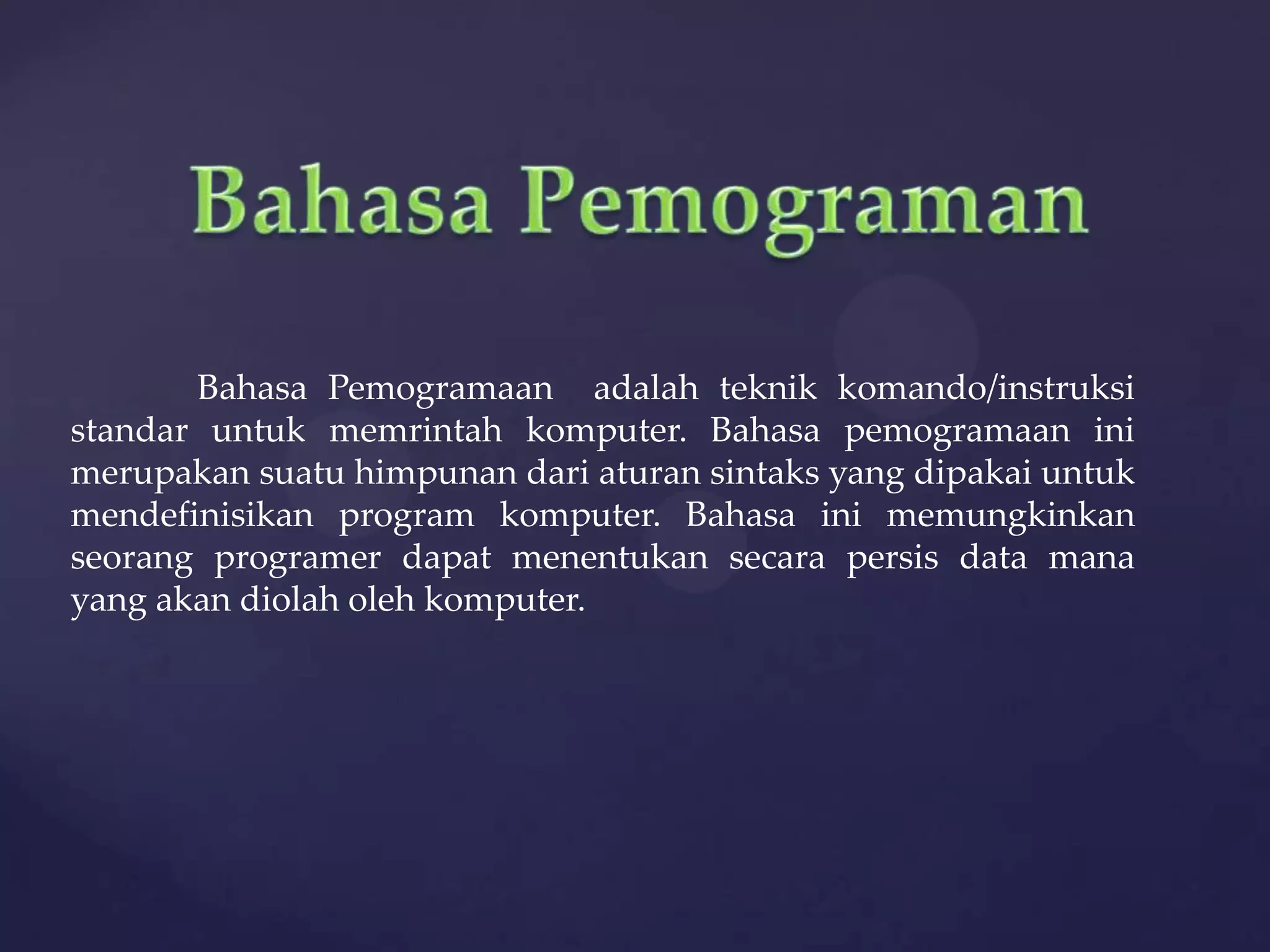 Bahasa Pemograman

Bahasa Pemogramaan adalah teknik komando/instruksi standar untuk memrintah komputer. Bahasa pemogramaan ini merupakan suatu himpunan dari aturan sintaks yang dipakai untuk mendefinisikan program komputer. Bahasa ini memungkinkan seorang programer dapat menentukan secara persis data mana yang akan diolah oleh komputer.